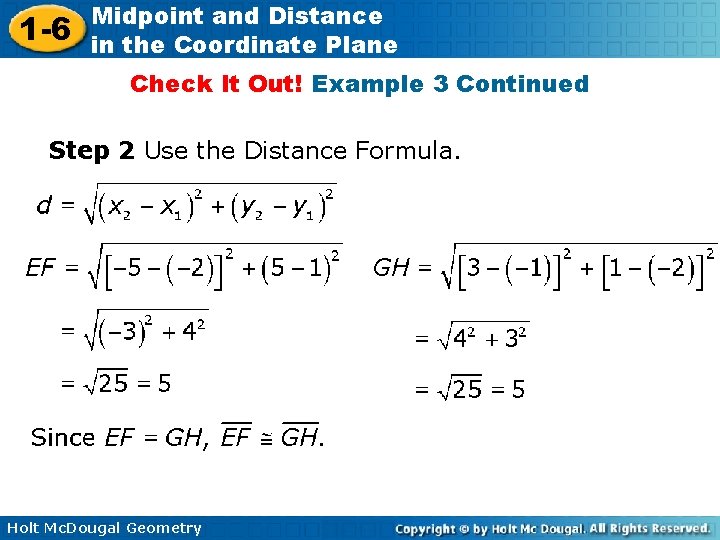 1-6 Midpoint and Distance in the Coordinate Plane

Check It Out! Example 3 Continued

Step 2 Use the Distance Formula.

$d = \sqrt{(x_2 - x_1)^2 + (y_2 - y_1)^2}$

$EF = \sqrt{[-5 - (-2)]^2 + (5 - 1)^2}$

$= \sqrt{(-3)^2 + 4^2}$

$= \sqrt{25} = 5$

$GH = \sqrt{[3 - (-1)]^2 + [1 - (-2)]^2}$

$= \sqrt{4^2 + 3^2}$

$= \sqrt{25} = 5$

Since $EF = GH$, $\overline{EF} \cong \overline{GH}$.

Holt McDougal Geometry

Copyright © by Holt Mc Dougal. All Rights Reserved.